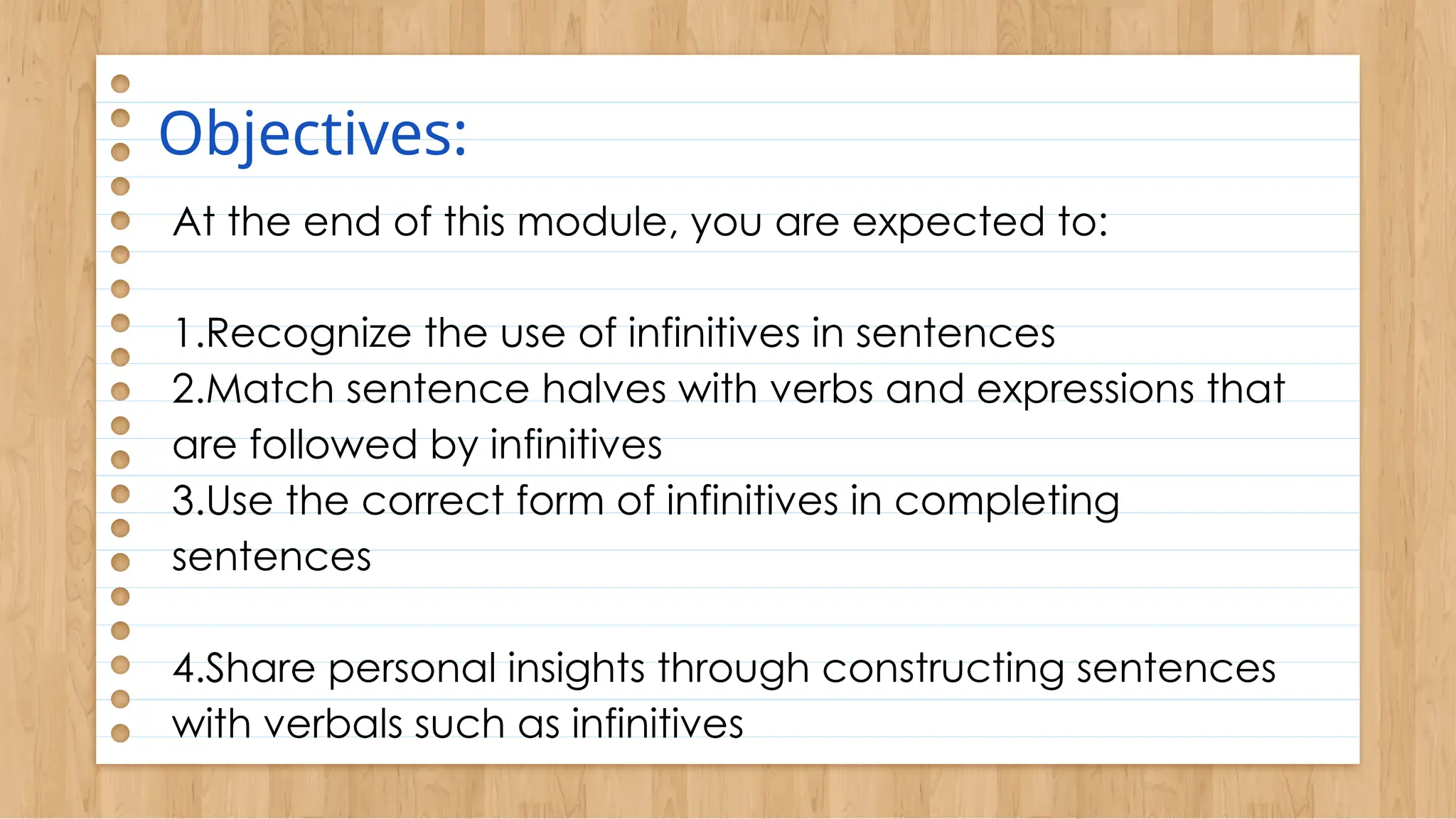 Objectives:

At the end of this module, you are expected to:

1.Recognize the use of infinitives in sentences
2.Match sentence halves with verbs and expressions that are followed by infinitives
3.Use the correct form of infinitives in completing sentences

4.Share personal insights through constructing sentences with verbals such as infinitives